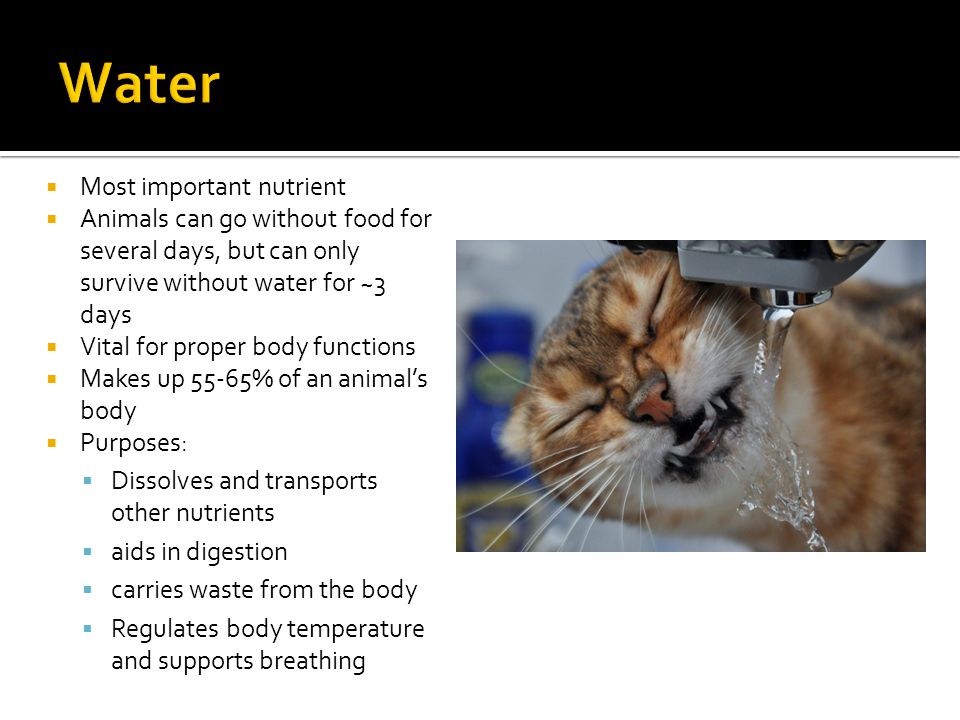 Water

- Most important nutrient
- Animals can go without food for several days, but can only survive without water for ~3 days
- Vital for proper body functions
- Makes up 55-65% of an animal's body
- Purposes:
  - Dissolves and transports other nutrients
  - aids in digestion
  - carries waste from the body
  - Regulates body temperature and supports breathing